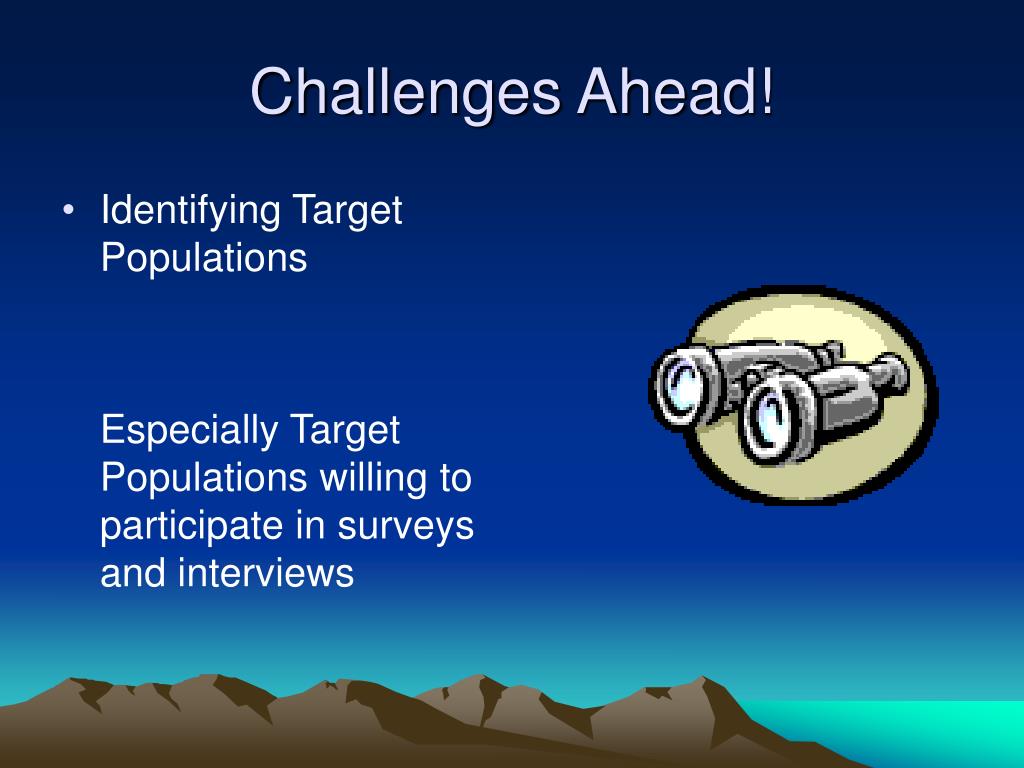 Challenges Ahead!

• Identifying Target Populations

Especially Target Populations willing to participate in surveys and interviews